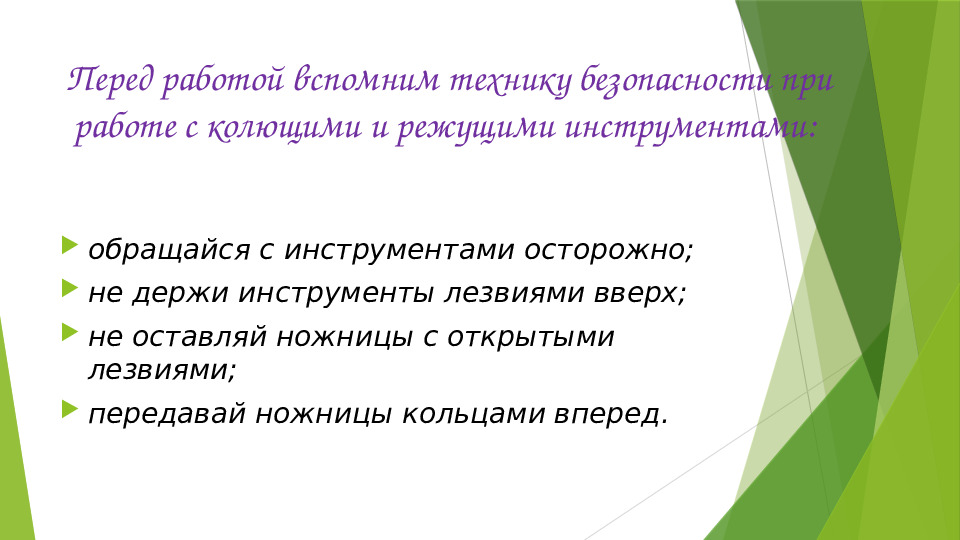 Перед работой вспомним технику безопасности при работе с колющими и режущими инструментами:

обращайся с инструментами осторожно;
не держи инструменты лезвиями вверх;
не оставляй ножницы с открытыми лезвиями;
передавай ножницы кольцами вперед.